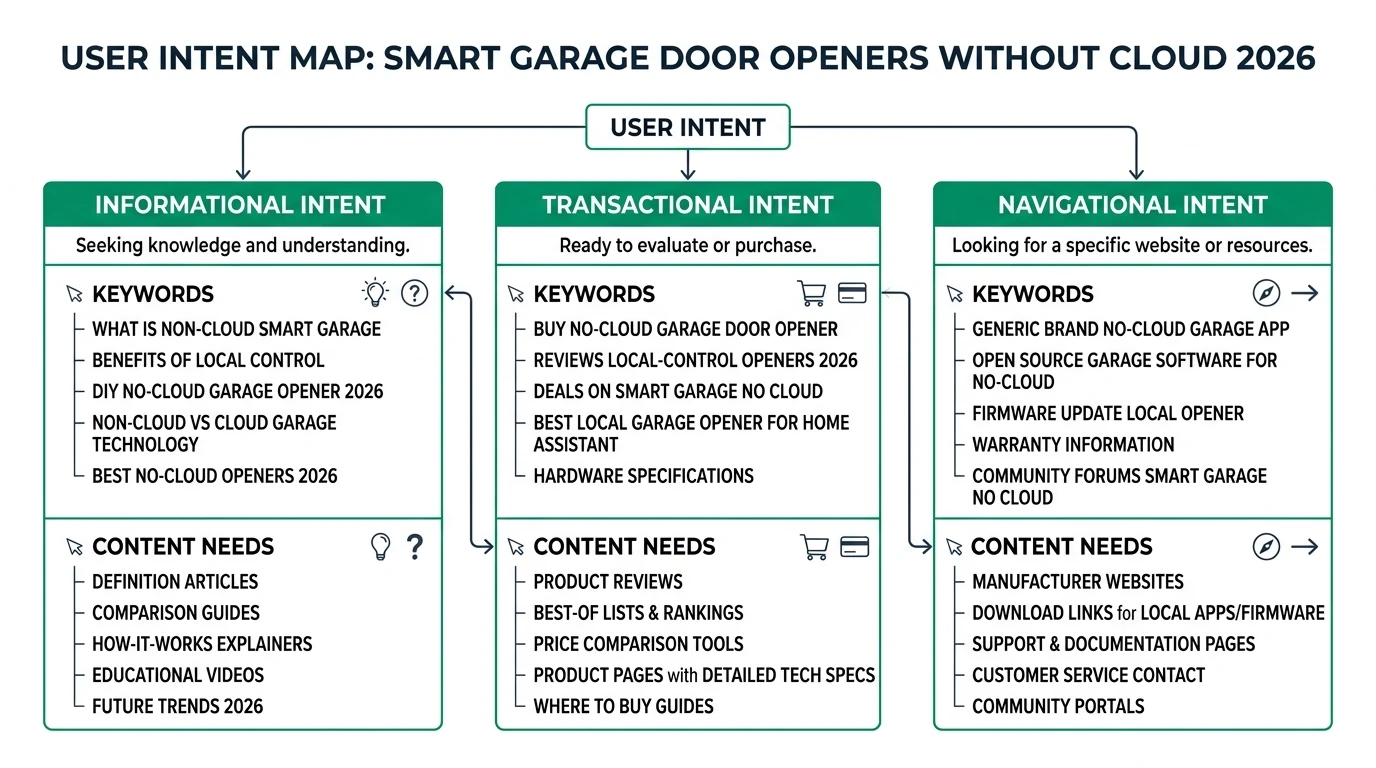 USER INTENT MAP: SMART GARAGE DOOR OPENERS WITHOUT CLOUD 2026

USER INTENT

INFORMATIONAL INTENT

Seeking knowledge and understanding.

KEYWORDS

WHAT IS NON-CLOUD SMART GARAGE
BENEFITS OF LOCAL CONTROL
DIY NO-CLOUD GARAGE OPENER 2026
NON-CLOUD VS CLOUD GARAGE TECHNOLOGY
BEST NO-CLOUD OPENERS 2026

CONTENT NEEDS

DEFINITION ARTICLES
COMPARISON GUIDES
HOW-IT-WORKS EXPLAINERS
EDUCATIONAL VIDEOS
FUTURE TRENDS 2026

TRANSACTIONAL INTENT

Ready to evaluate or purchase.

KEYWORDS

BUY NO-CLOUD GARAGE DOOR OPENER
REVIEWS LOCAL-CONTROL OPENERS 2026
DEALS ON SMART GARAGE NO CLOUD
BEST LOCAL GARAGE OPENER FOR HOME ASSISTANT
HARDWARE SPECIFICATIONS

CONTENT NEEDS

PRODUCT REVIEWS
BEST-OF LISTS & RANKINGS
PRICE COMPARISON TOOLS
PRODUCT PAGES with DETAILED TECH SPECS
WHERE TO BUY GUIDES

NAVIGATIONAL INTENT

Looking for a specific website or resources.

KEYWORDS

GENERIC BRAND NO-CLOUD GARAGE APP
OPEN SOURCE GARAGE SOFTWARE FOR NO-CLOUD
FIRMWARE UPDATE LOCAL OPENER
WARRANTY INFORMATION
COMMUNITY FORUMS SMART GARAGE NO CLOUD

CONTENT NEEDS

MANUFACTURER WEBSITES
DOWNLOAD LINKS for LOCAL APPS/FIRMWARE
SUPPORT & DOCUMENTATION PAGES
CUSTOMER SERVICE CONTACT
COMMUNITY PORTALS